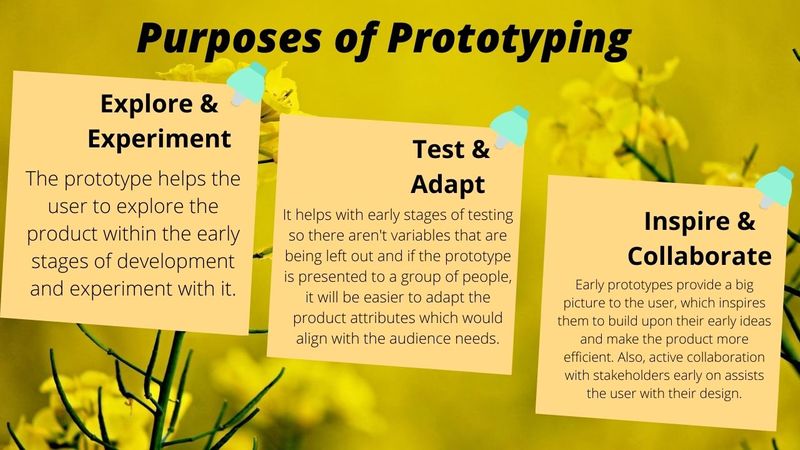 Purposes of Prototyping

Explore & Experiment

The prototype helps the user to explore the product within the early stages of development and experiment with it.

Test & Adapt

It helps with early stages of testing so there aren't variables that are being left out and if the prototype is presented to a group of people, it will be easier to adapt the product attributes which would align with the audience needs.

Inspire & Collaborate

Early prototypes provide a big picture to the user, which inspires them to build upon their early ideas and make the product more efficient. Also, active collaboration with stakeholders early on assists the user with their design.